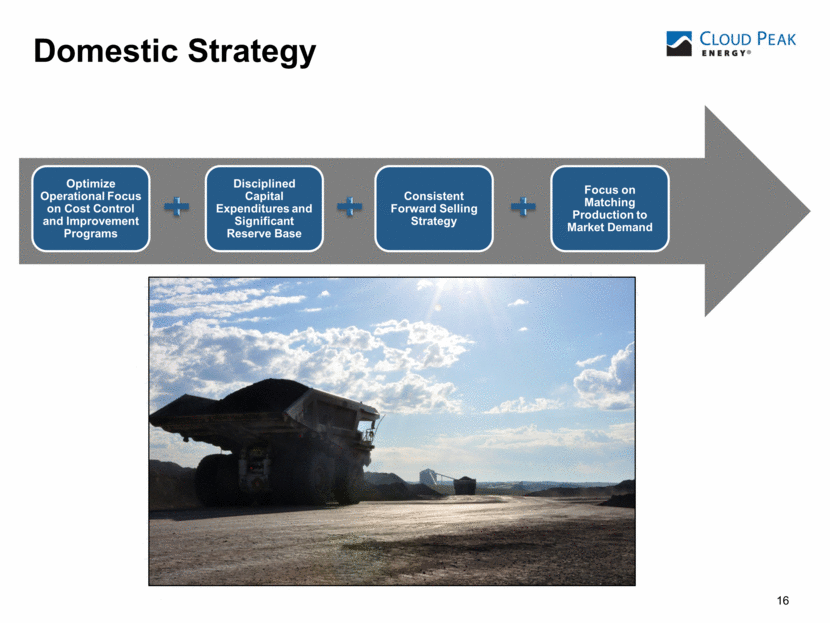 Domestic Strategy

CLOUD PEAK ENERGY®

Optimize Operational Focus on Cost Control and Improvement Programs

+

Disciplined Capital Expenditures and Significant Reserve Base

+

Consistent Forward Selling Strategy

+

Focus on Matching Production to Market Demand

16